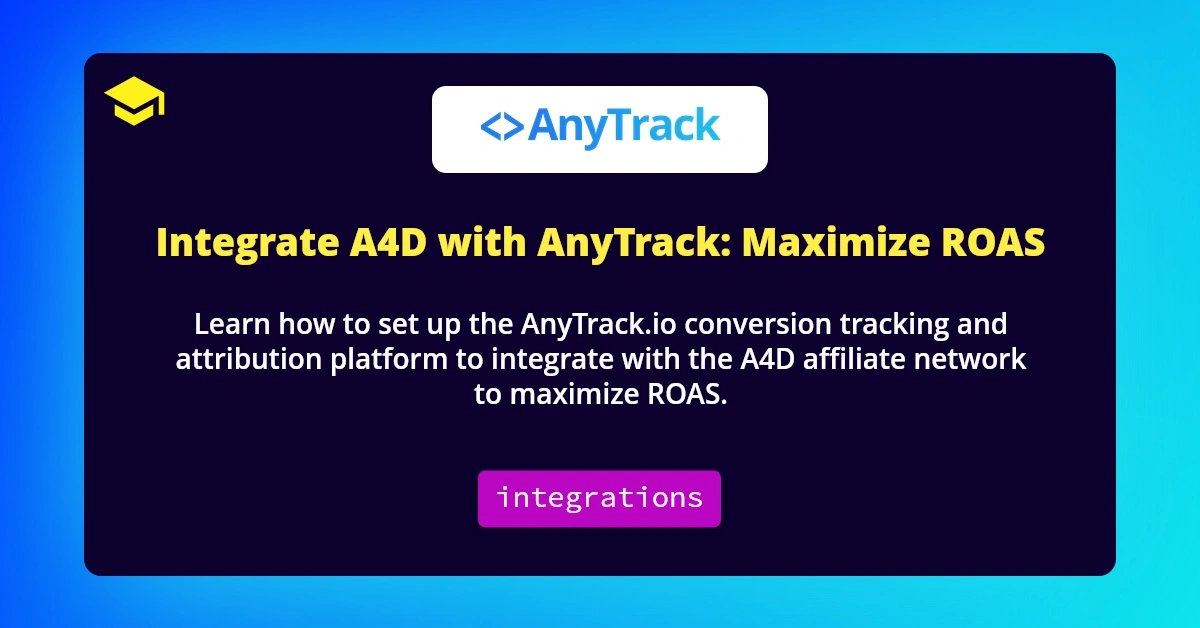 <>AnyTrack

Integrate A4D with AnyTrack: Maximize ROAS

Learn how to set up the AnyTrack.io conversion tracking and attribution platform to integrate with the A4D affiliate network to maximize ROAS.

integrations